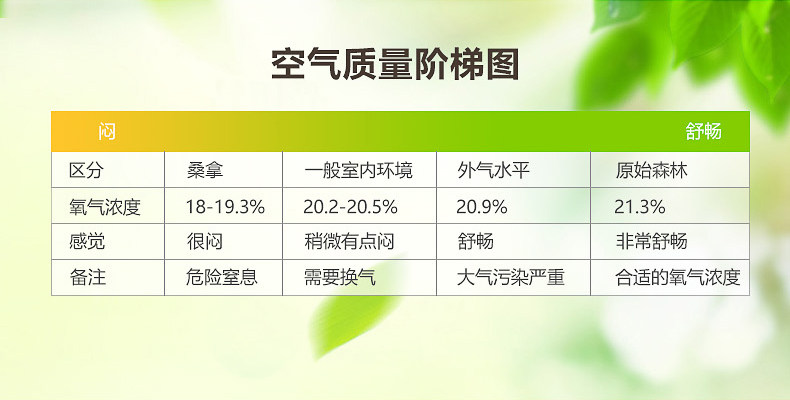 空气质量阶梯图

闷 舒畅

| 区分 | 桑拿 | 一般室内环境 | 外气水平 | 原始森林 |
|---|---|---|---|---|
| 氧气浓度 | 18-19.3% | 20.2-20.5% | 20.9% | 21.3% |
| 感觉 | 很闷 | 稍微有点闷 | 舒畅 | 非常舒畅 |
| 备注 | 危险窒息 | 需要换气 | 大气污染严重 | 合适的氧气浓度 |